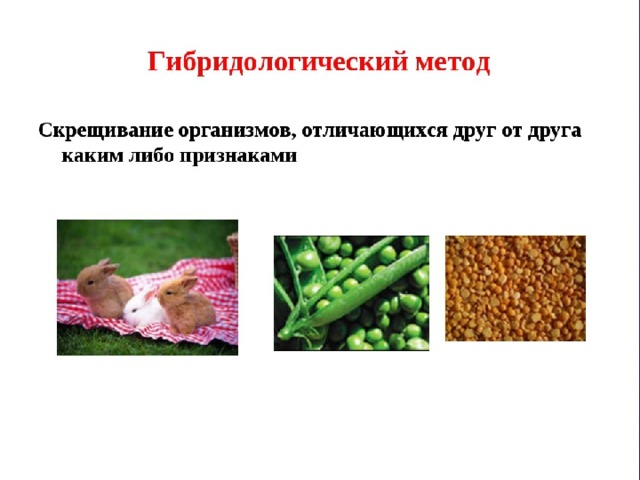 Гибридологический метод

Скрещивание организмов, отличающихся друг от друга каким либо признаками